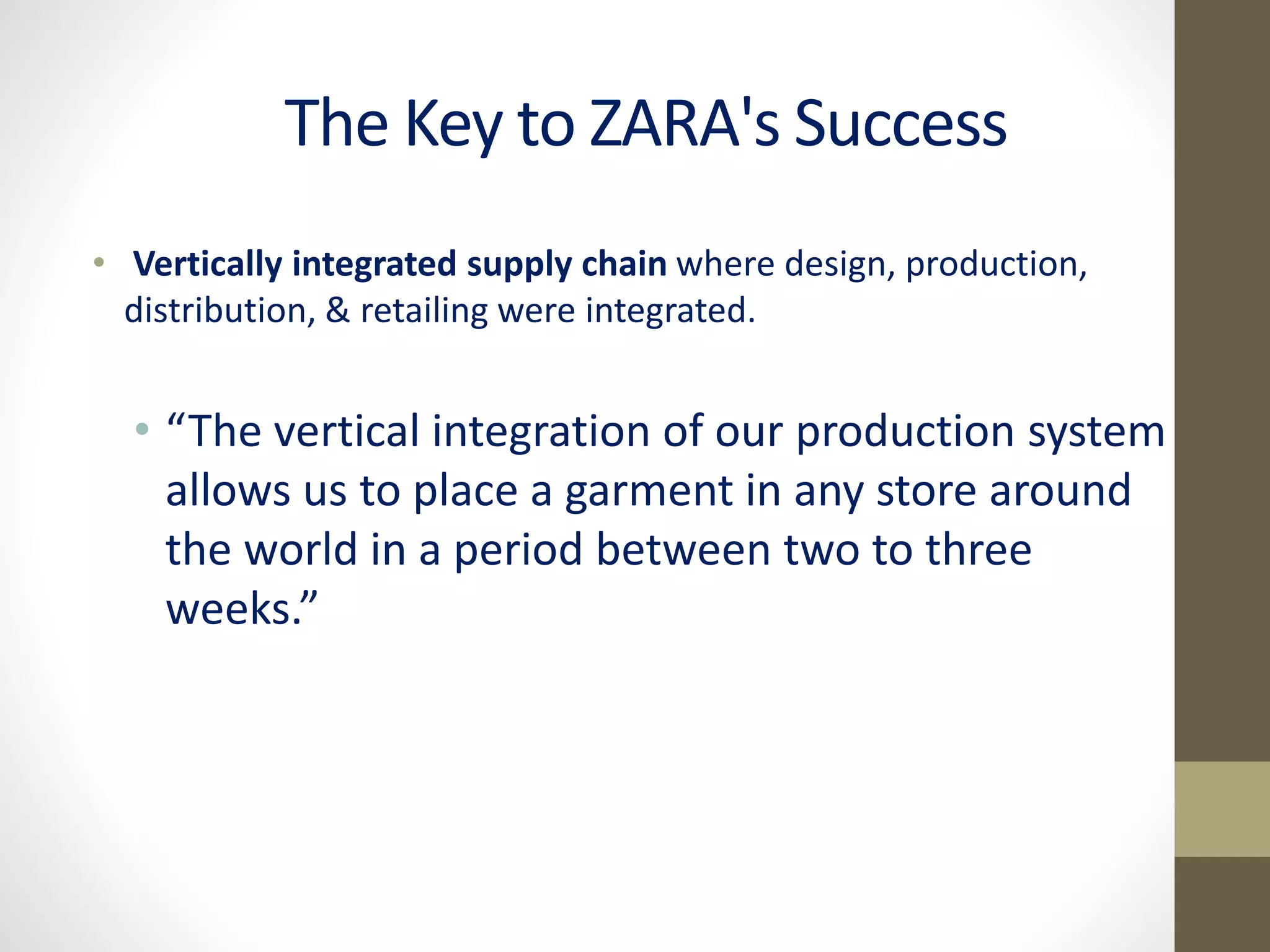 The Key to ZARA's Success

• Vertically integrated supply chain where design, production, distribution, & retailing were integrated.

• “The vertical integration of our production system allows us to place a garment in any store around the world in a period between two to three weeks.”